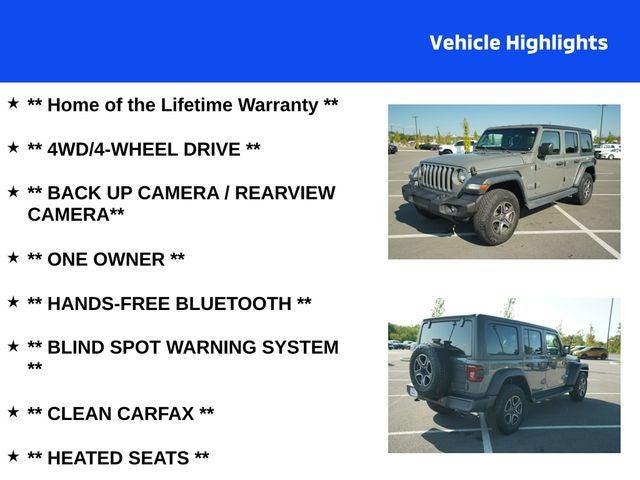 Vehicle Highlights

★ ** Home of the Lifetime Warranty **

★ ** 4WD/4-WHEEL DRIVE **

★ ** BACK UP CAMERA / REARVIEW CAMERA**

★ ** ONE OWNER **

★ ** HANDS-FREE BLUETOOTH **

★ ** BLIND SPOT WARNING SYSTEM **

★ ** CLEAN CARFAX **

★ ** HEATED SEATS **